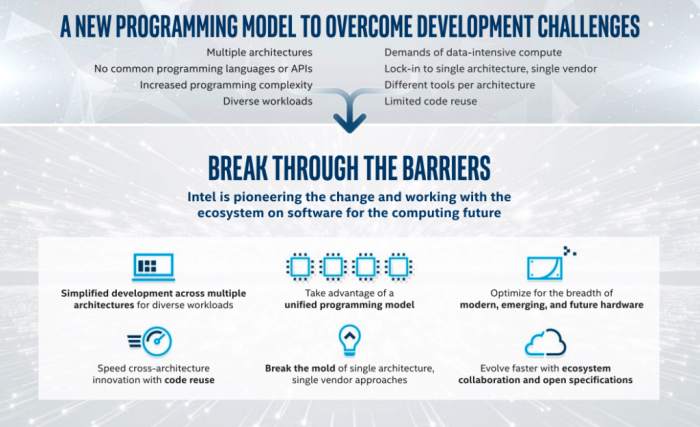 A NEW PROGRAMMING MODEL TO OVERCOME DEVELOPMENT CHALLENGES

Multiple architectures
No common programming languages or APIs
Increased programming complexity
Diverse workloads

Demands of data-intensive compute
Lock-in to single architecture, single vendor
Different tools per architecture
Limited code reuse

BREAK THROUGH THE BARRIERS

Intel is pioneering the change and working with the ecosystem on software for the computing future

Simplified development across multiple architectures for diverse workloads

Take advantage of a unified programming model

Optimize for the breadth of modern, emerging, and future hardware

Speed cross-architecture innovation with code reuse

Break the mold of single architecture, single vendor approaches

Evolve faster with ecosystem collaboration and open specifications